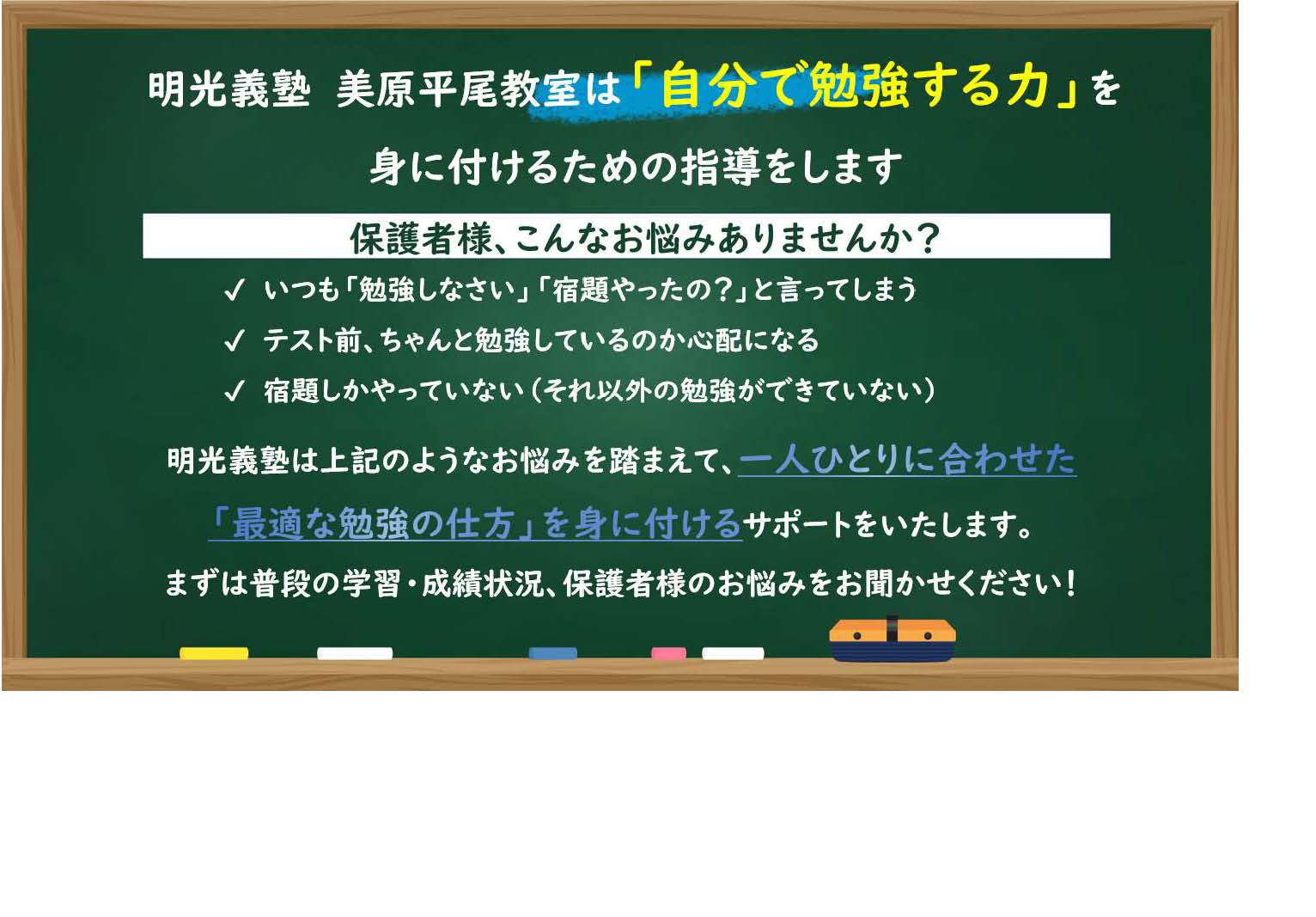 明光義塾 美原平尾教室は「自分で勉強する力」を身に付けるための指導をします

保護者様、こんなお悩みありませんか？

✓ いつも「勉強しなさい」「宿題やったの？」と言ってしまう
✓ テスト前、ちゃんと勉強しているのか心配になる
✓ 宿題しかやっていない（それ以外の勉強ができていない）

明光義塾は上記のようなお悩みを踏まえて、一人ひとりに合わせた「最適な勉強の仕方」を身に付けるサポートをいたします。

まずは普段の学習・成績状況、保護者様のお悩みをお聞かせください！